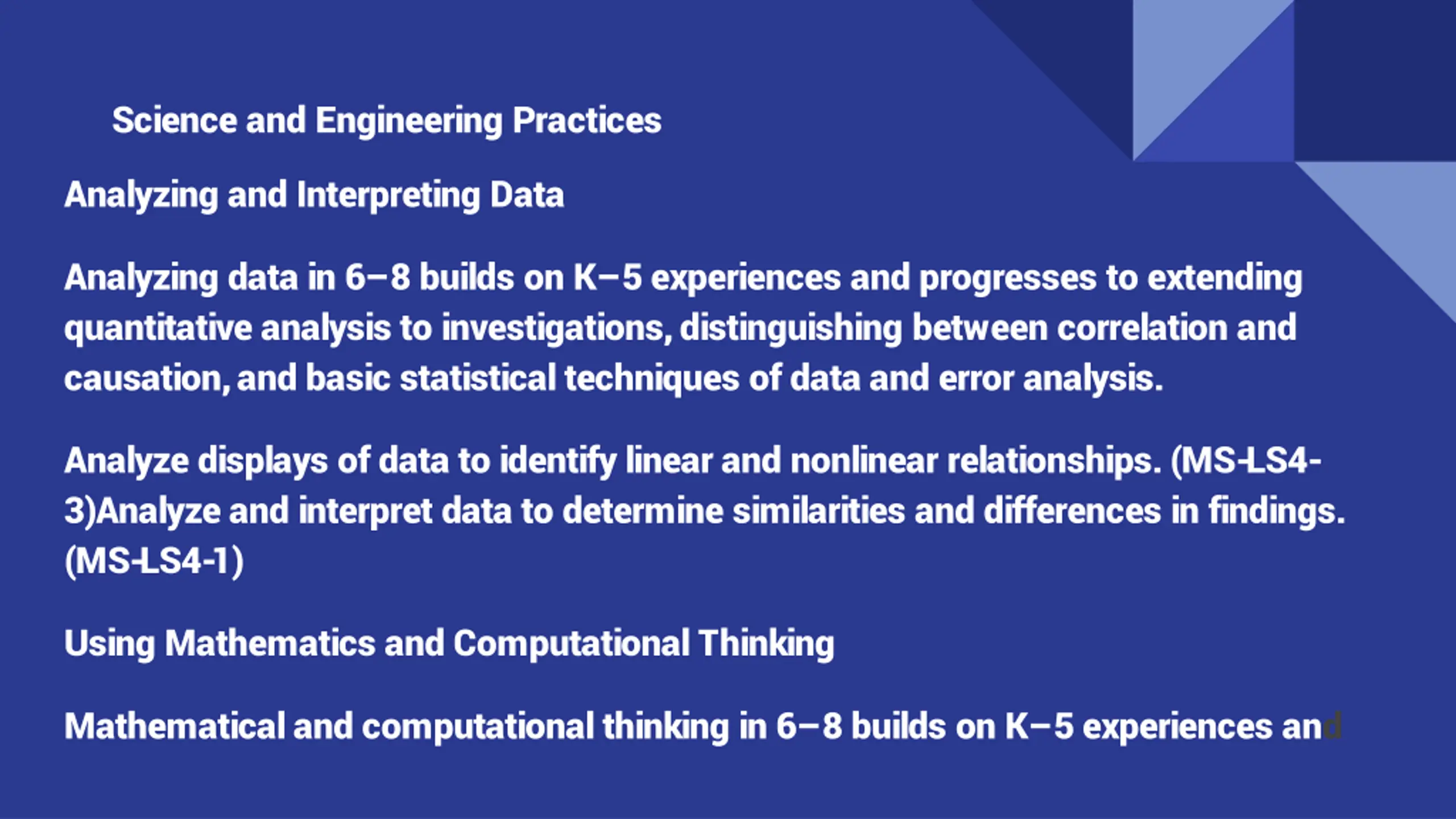 Science and Engineering Practices

Analyzing and Interpreting Data

Analyzing data in 6–8 builds on K–5 experiences and progresses to extending quantitative analysis to investigations, distinguishing between correlation and causation, and basic statistical techniques of data and error analysis.

Analyze displays of data to identify linear and nonlinear relationships. (MS-LS4-3)Analyze and interpret data to determine similarities and differences in findings. (MS-LS4-1)

Using Mathematics and Computational Thinking

Mathematical and computational thinking in 6–8 builds on K–5 experiences and